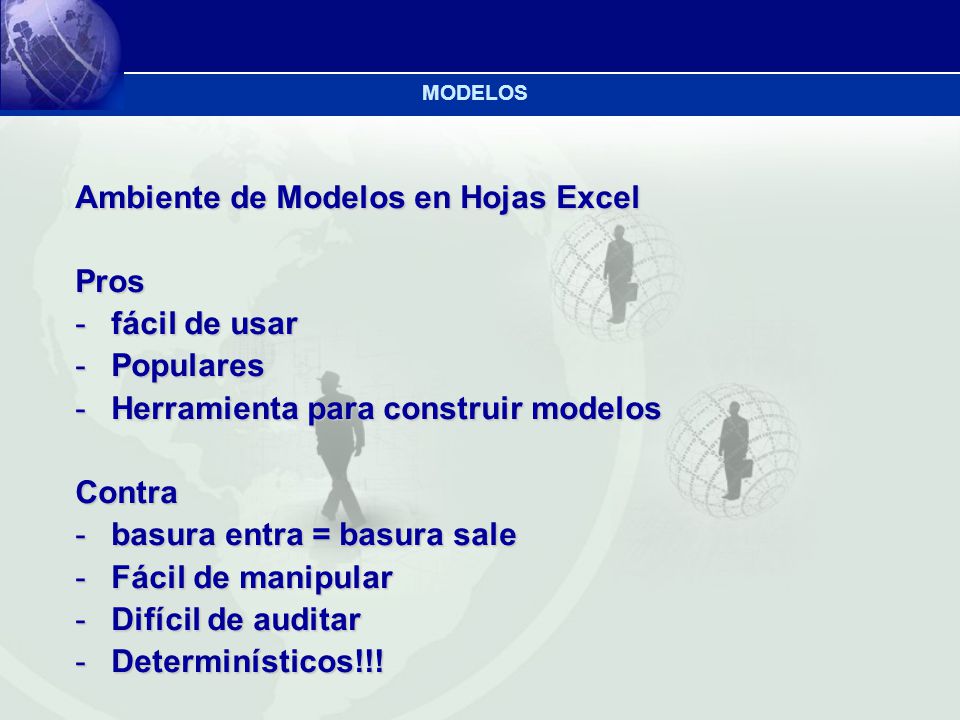 MODELOS

Ambiente de Modelos en Hojas Excel

Pros
- fácil de usar
- Populares
- Herramienta para construir modelos

Contra
- basura entra = basura sale
- Fácil de manipular
- Difícil de auditar
- Determinísticos!!!